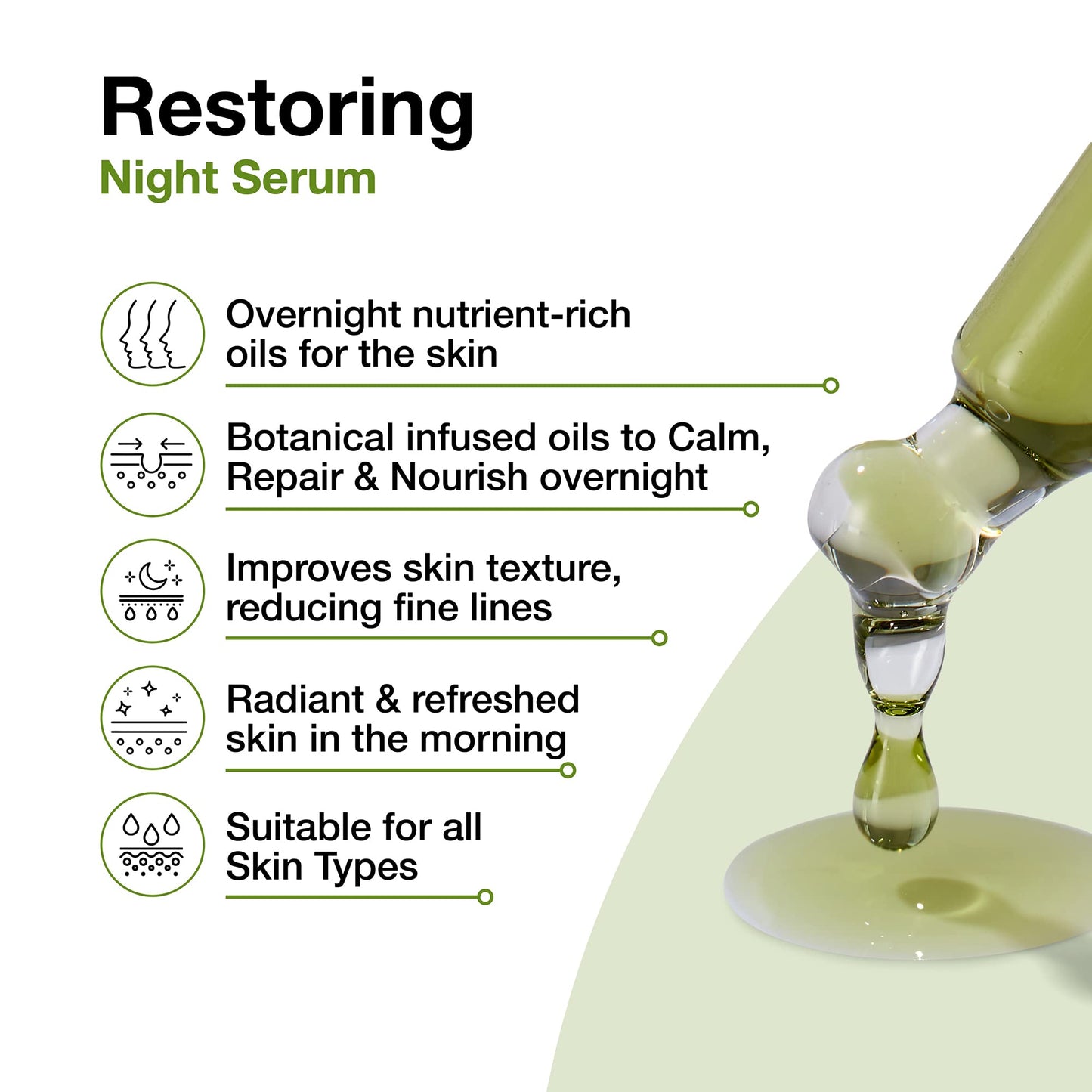 Restoring
Night Serum

Overnight nutrient-rich oils for the skin

Botanical infused oils to Calm, Repair & Nourish overnight

Improves skin texture, reducing fine lines

Radiant & refreshed skin in the morning

Suitable for all Skin Types